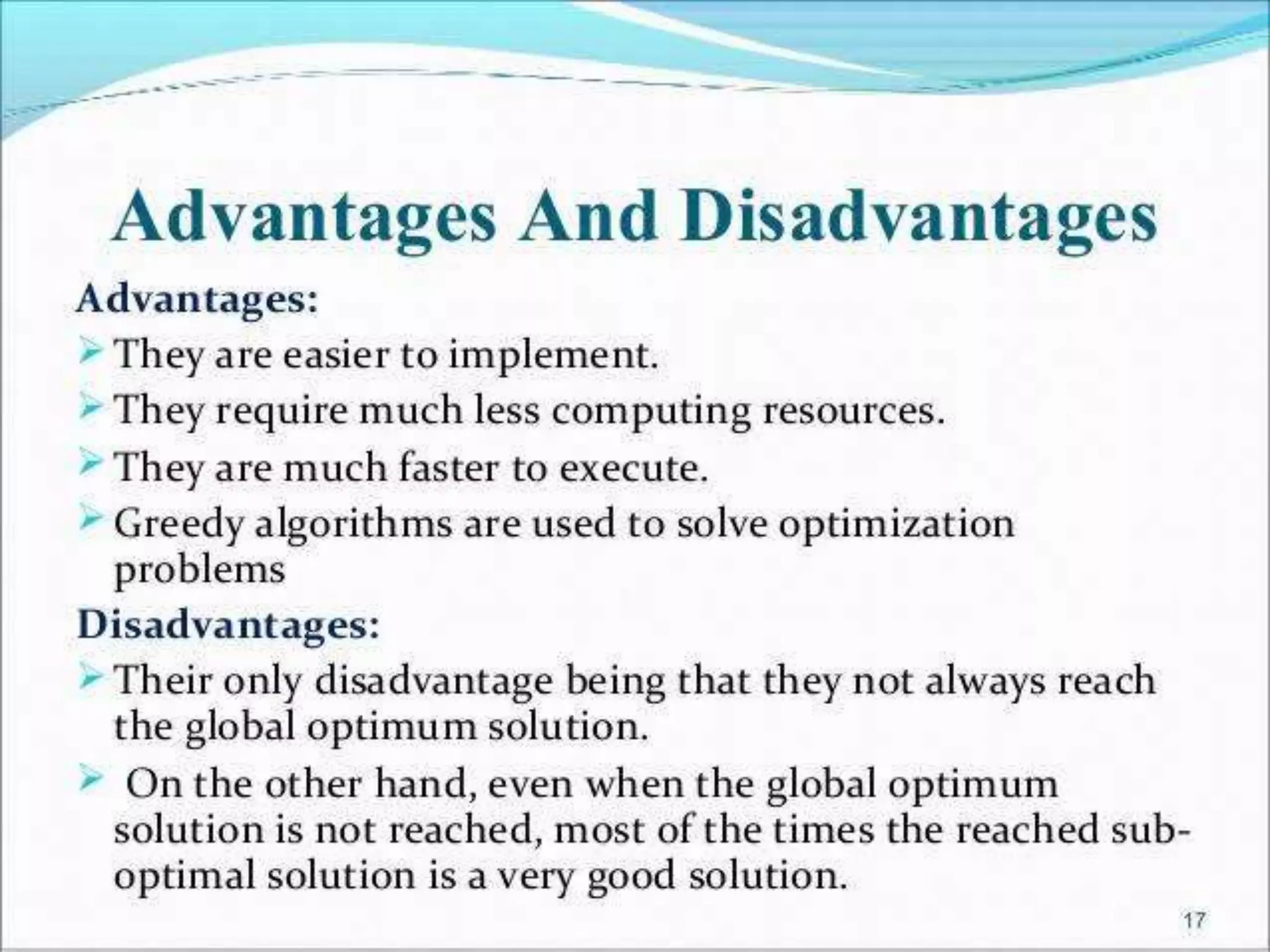 Advantages And Disadvantages

Advantages:

➢ They are easier to implement.

➢ They require much less computing resources.

➢ They are much faster to execute.

➢ Greedy algorithms are used to solve optimization problems

Disadvantages:

➢ Their only disadvantage being that they not always reach the global optimum solution.

➢ On the other hand, even when the global optimum solution is not reached, most of the times the reached sub-optimal solution is a very good solution.

17